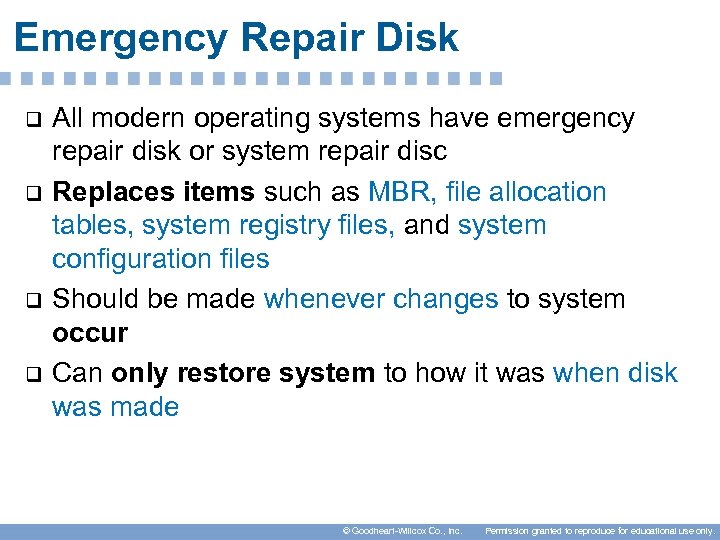 Emergency Repair Disk

❑ All modern operating systems have emergency repair disk or system repair disc

❑ Replaces items such as MBR, file allocation tables, system registry files, and system configuration files

❑ Should be made whenever changes to system occur

❑ Can only restore system to how it was when disk was made

© Goodheart-Willcox Co., Inc. Permission granted to reproduce for educational use only.